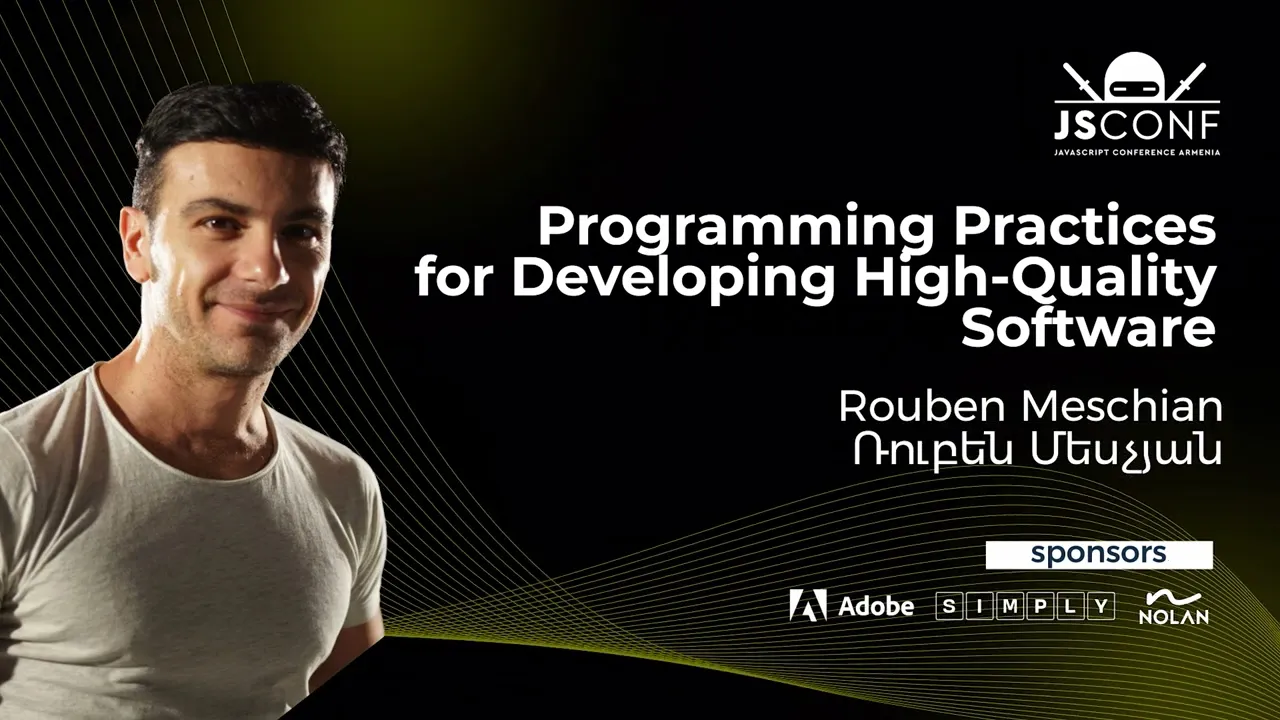 JSCONF
JAVASCRIPT CONFERENCE ARMENIA

Programming Practices for Developing High-Quality Software

Rouben Meschian
Ռուբեն Մեսչյան

sponsors

Adobe SIMPLY NOLAN